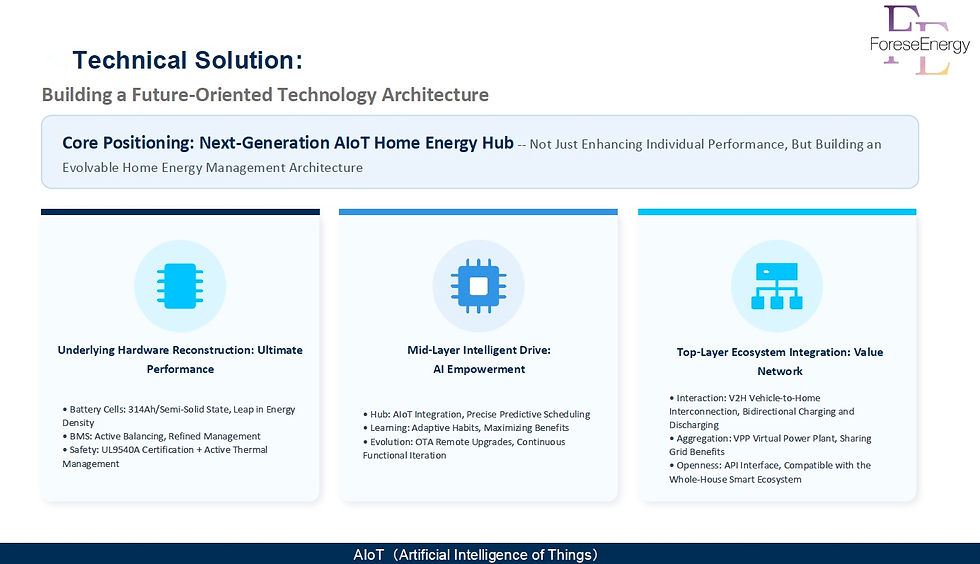 ForeseEnergy

Technical Solution:

Building a Future-Oriented Technology Architecture

Core Positioning: Next-Generation AIoT Home Energy Hub -- Not Just Enhancing Individual Performance, But Building an Evolvable Home Energy Management Architecture

Underlying Hardware Reconstruction: Ultimate Performance

• Battery Cells: 314Ah/Semi-Solid State, Leap in Energy Density
• BMS: Active Balancing, Refined Management
• Safety: UL9540A Certification + Active Thermal Management

Mid-Layer Intelligent Drive: AI Empowerment

• Hub: AIoT Integration, Precise Predictive Scheduling
• Learning: Adaptive Habits, Maximizing Benefits
• Evolution: OTA Remote Upgrades, Continuous Functional Iteration

Top-Layer Ecosystem Integration: Value Network

• Interaction: V2H Vehicle-to-Home Interconnection, Bidirectional Charging and Discharging
• Aggregation: VPP Virtual Power Plant, Sharing Grid Benefits
• Openness: API Interface, Compatible with the Whole-House Smart Ecosystem

AIoT（Artificial Intelligence of Things）